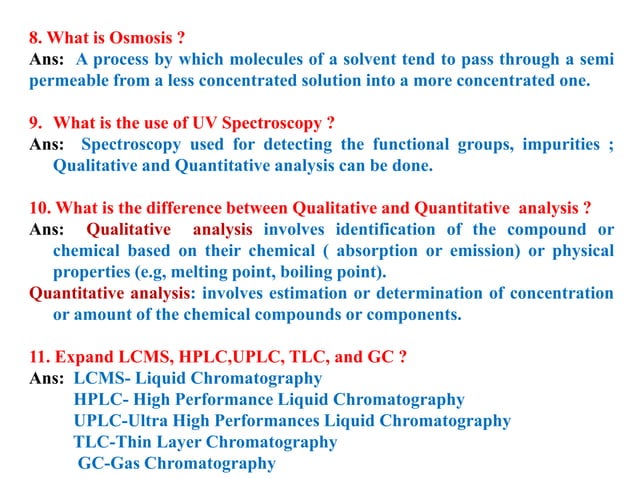 8. What is Osmosis ?
Ans: A process by which molecules of a solvent tend to pass through a semi permeable from a less concentrated solution into a more concentrated one.

9. What is the use of UV Spectroscopy ?
Ans: Spectroscopy used for detecting the functional groups, impurities ; Qualitative and Quantitative analysis can be done.

10. What is the difference between Qualitative and Quantitative analysis ?
Ans: Qualitative analysis involves identification of the compound or chemical based on their chemical ( absorption or emission) or physical properties (e.g, melting point, boiling point).
Quantitative analysis: involves estimation or determination of concentration or amount of the chemical compounds or components.

11. Expand LCMS, HPLC,UPLC, TLC, and GC ?
Ans: LCMS- Liquid Chromatography
HPLC- High Performance Liquid Chromatography
UPLC-Ultra High Performances Liquid Chromatography
TLC-Thin Layer Chromatography
GC-Gas Chromatography